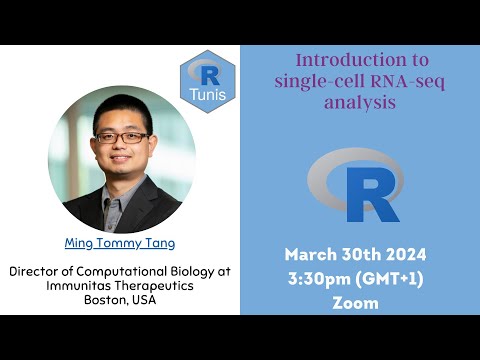 R
Tunis

Ming Tommy Tang

Director of Computational Biology at Immunitas Therapeutics
Boston, USA

Introduction to single-cell RNA-seq analysis

R

March 30th 2024
3:30pm (GMT+1)
Zoom